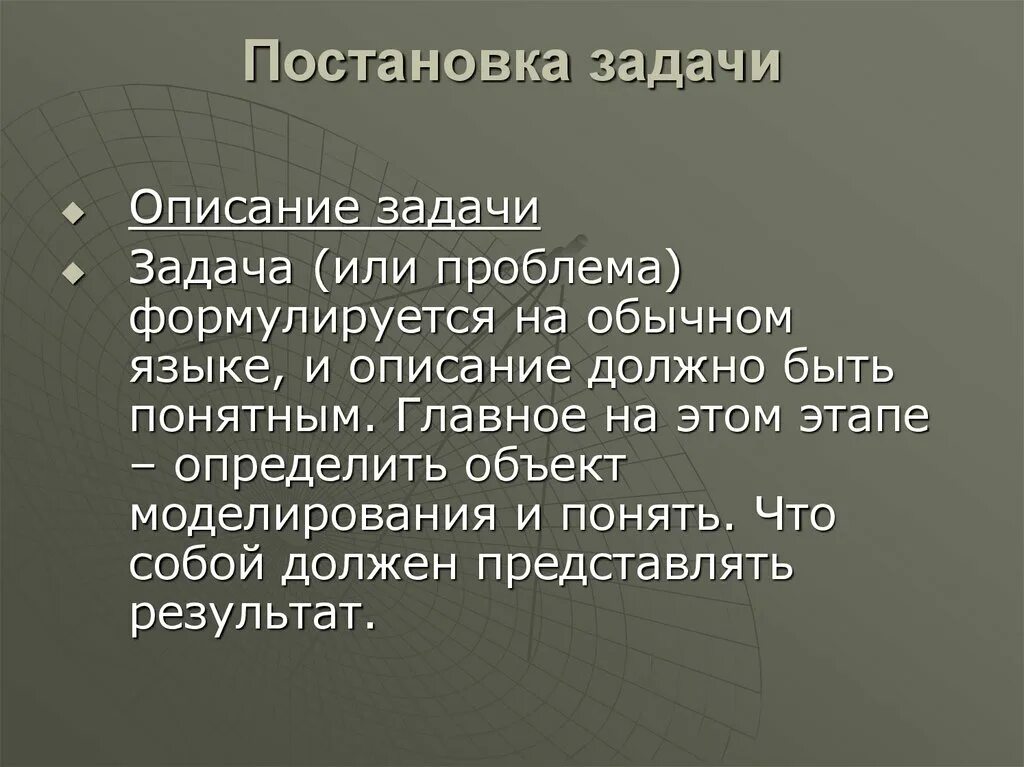 Постановка задачи

Описание задачи

Задача (или проблема) формулируется на обычном языке, и описание должно быть понятным. Главное на этом этапе – определить объект моделирования и понять. Что собой должен представлять результат.